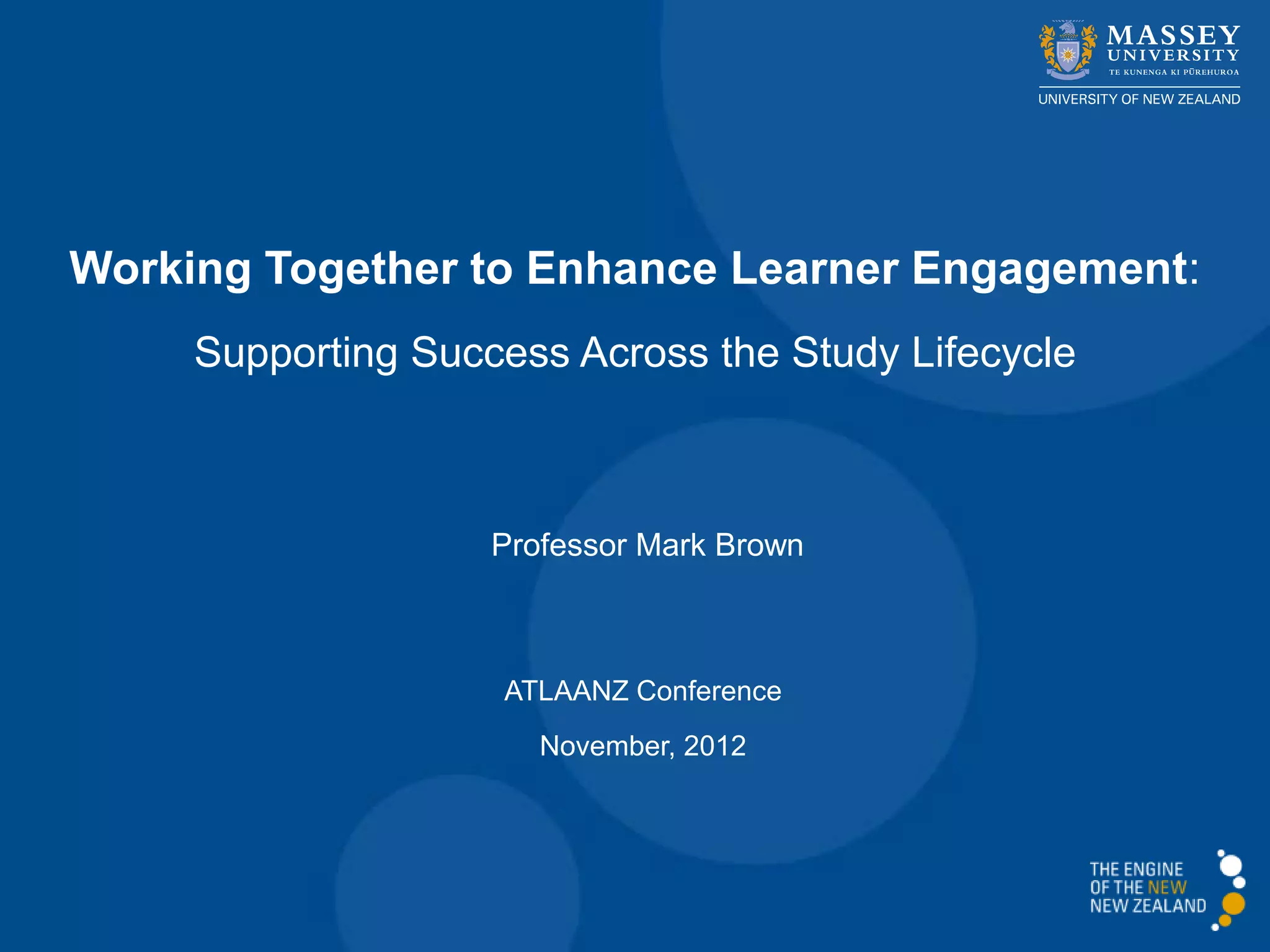 MASSEY UNIVERSITY
TE KUNENGA KI PŪREHUROA
UNIVERSITY OF NEW ZEALAND

Working Together to Enhance Learner Engagement:

Supporting Success Across the Study Lifecycle

Professor Mark Brown

ATLAANZ Conference

November, 2012

THE ENGINE OF THE NEW NEW ZEALAND